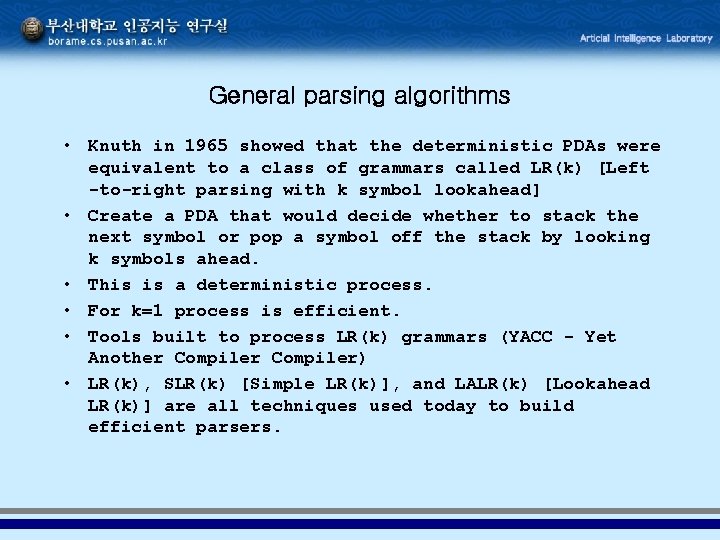 부산대학교 인공지능 연구실
borame.cs.pusan.ac.kr

Articial Intelligence Laboratory

General parsing algorithms

• Knuth in 1965 showed that the deterministic PDAs were equivalent to a class of grammars called LR(k) [Left -to-right parsing with k symbol lookahead]
• Create a PDA that would decide whether to stack the next symbol or pop a symbol off the stack by looking k symbols ahead.
• This is a deterministic process.
• For k=1 process is efficient.
• Tools built to process LR(k) grammars (YACC - Yet Another Compiler Compiler)
• LR(k), SLR(k) [Simple LR(k)], and LALR(k) [Lookahead LR(k)] are all techniques used today to build efficient parsers.